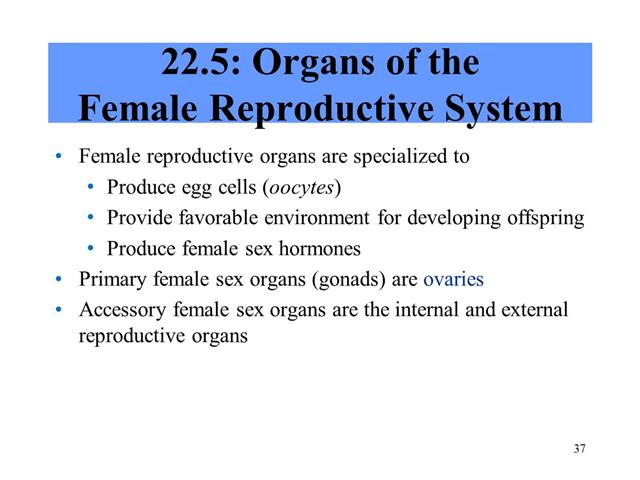 22.5: Organs of the Female Reproductive System

• Female reproductive organs are specialized to
  • Produce egg cells (oocytes)
  • Provide favorable environment for developing offspring
  • Produce female sex hormones
• Primary female sex organs (gonads) are ovaries
• Accessory female sex organs are the internal and external reproductive organs

37